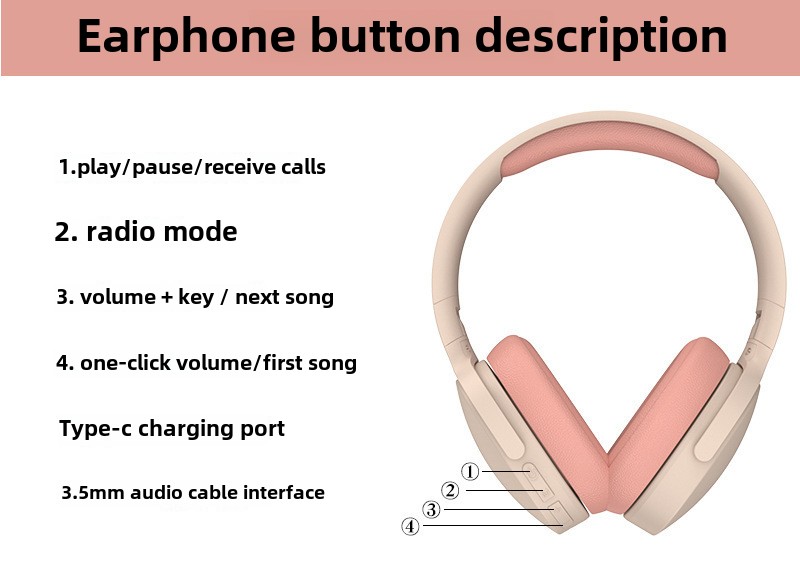 Earphone button description

1.play/pause/receive calls

2. radio mode

3. volume + key / next song

4. one-click volume/first song

Type-c charging port

3.5mm audio cable interface

①
②
③
④